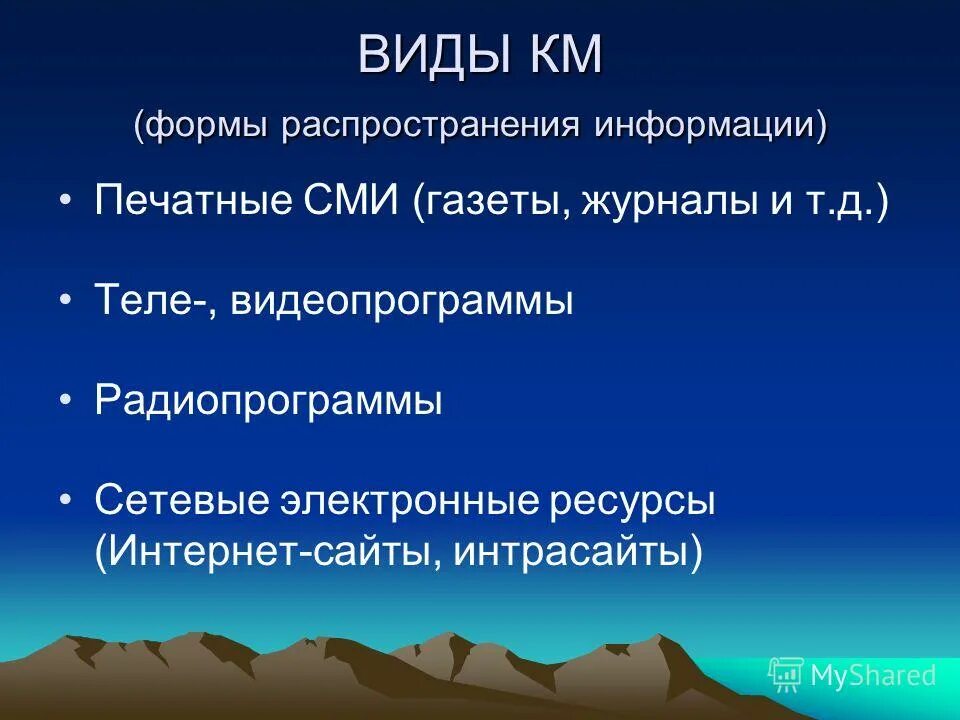 ВИДЫ КМ

(формы распространения информации)

• Печатные СМИ (газеты, журналы и т.д.)

• Теле-, видеопрограммы

• Радиопрограммы

• Сетевые электронные ресурсы (Интернет-сайты, интрасайты)

MyShared